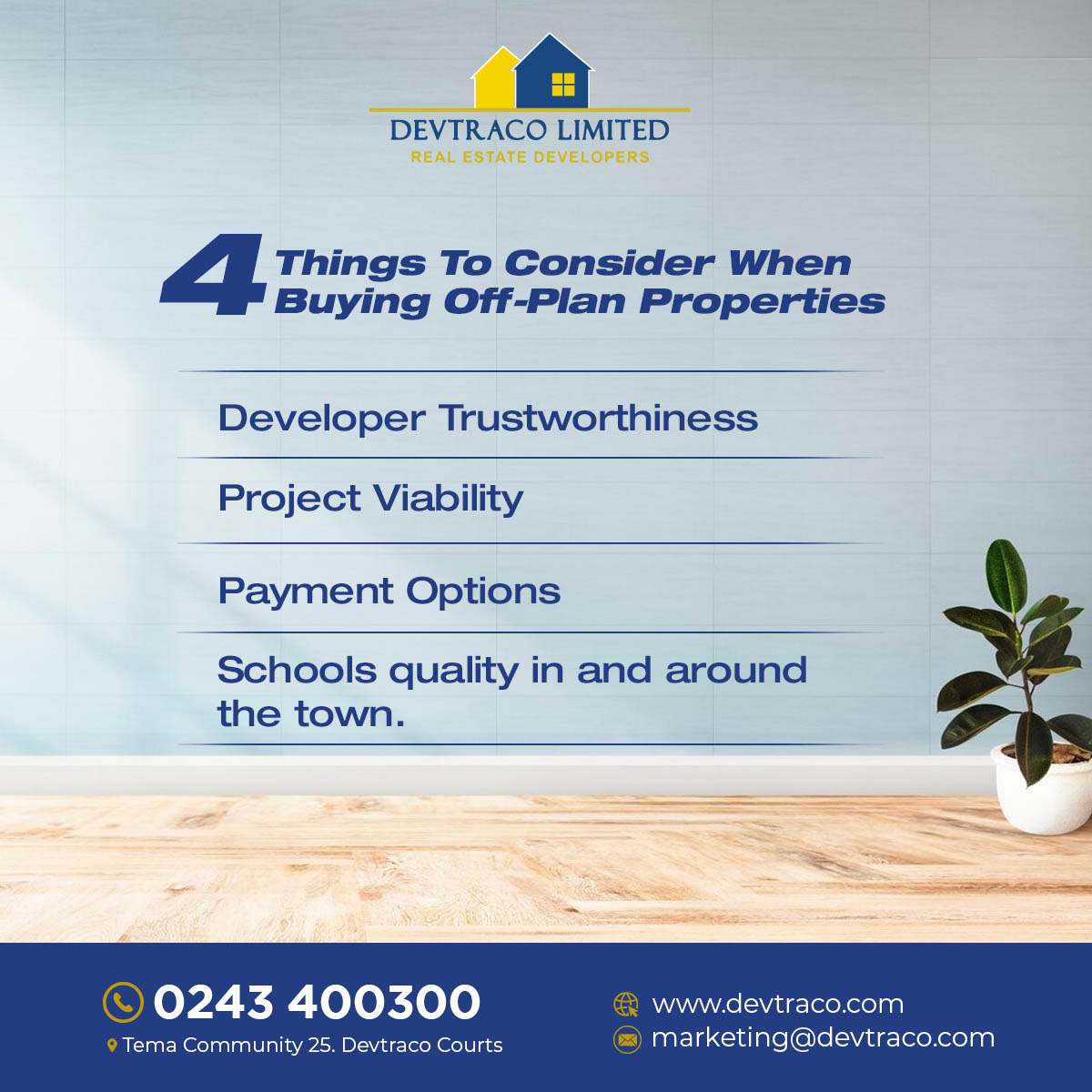 DEVTRACO LIMITED
REAL ESTATE DEVELOPERS

4 Things To Consider When Buying Off-Plan Properties

Developer Trustworthiness

Project Viability

Payment Options

Schools quality in and around the town.

0243 400300
Tema Community 25. Devtraco Courts

www.devtraco.com
marketing@devtraco.com